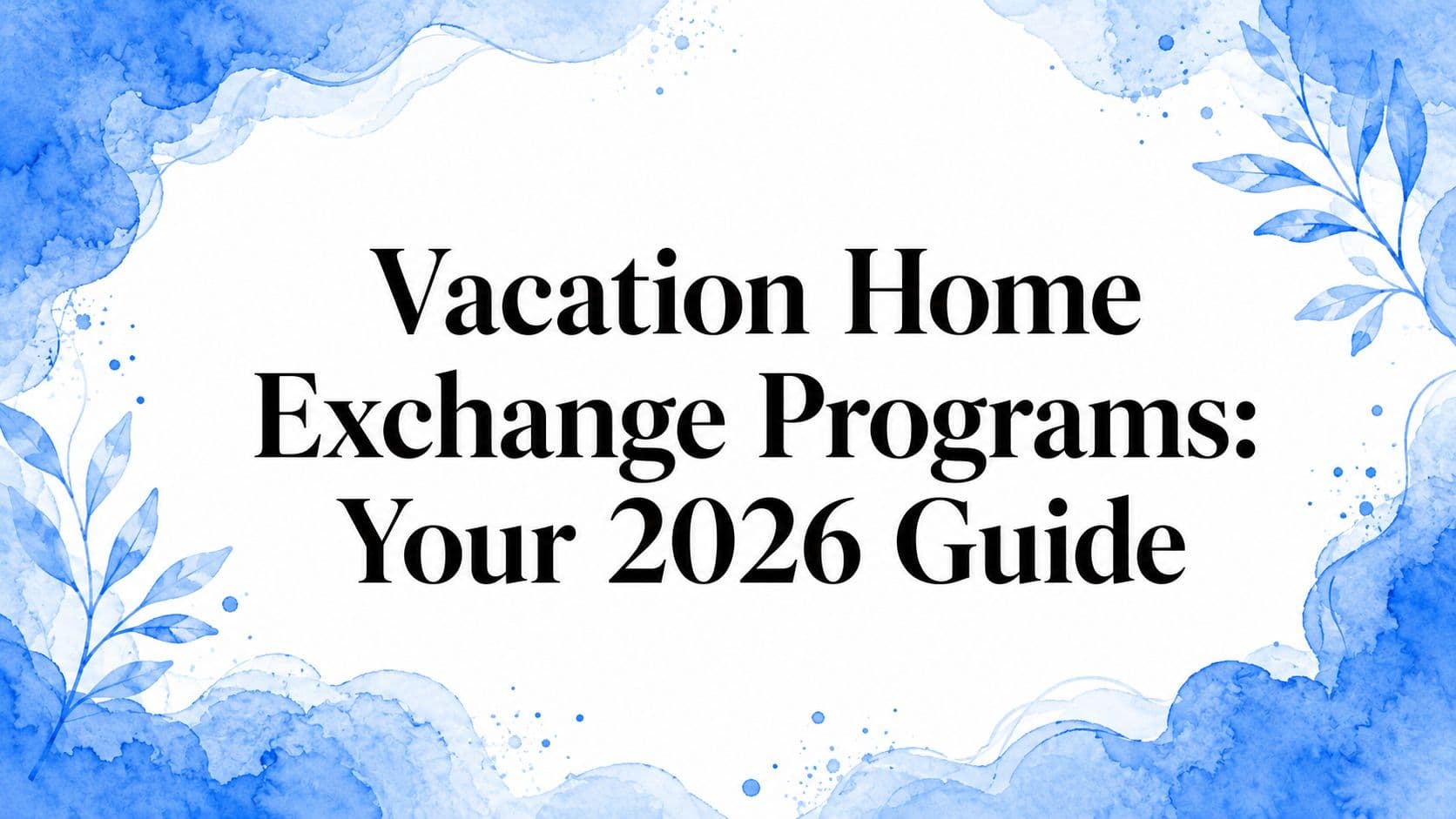 Vacation Home Exchange Programs: Your 2026 Guide